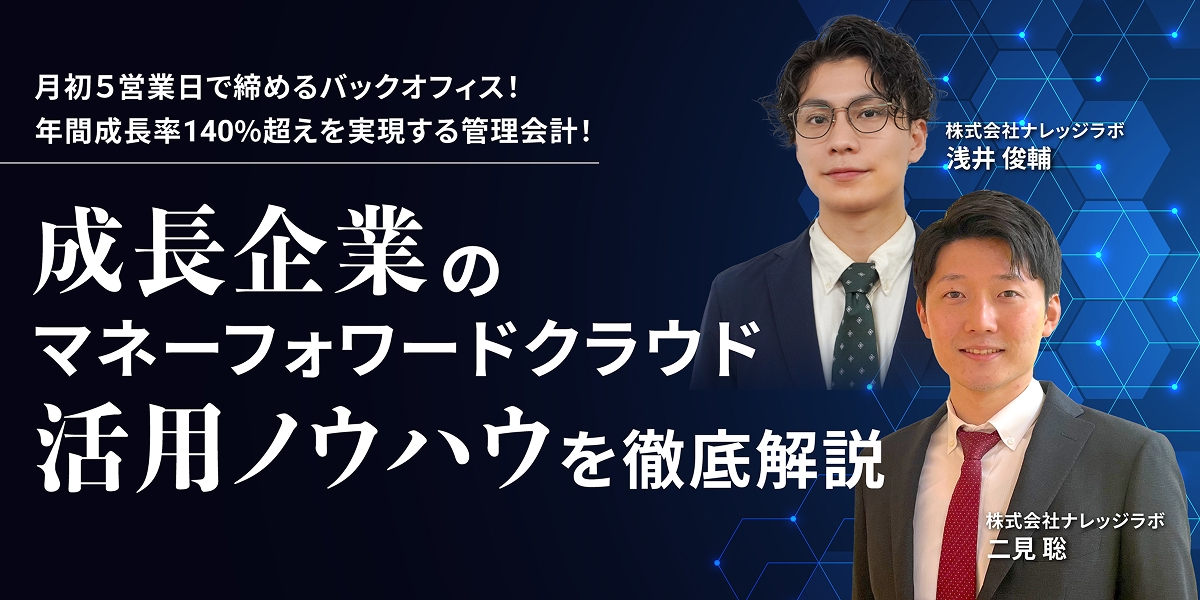 月初５営業日で締めるバックオフィス！
年間成長率140%超えを実現する管理会計！

成長企業の
マネーフォワードクラウド
活用ノウハウを徹底解説

株式会社ナレッジラボ
浅井 俊輔

株式会社ナレッジラボ
二見 聡